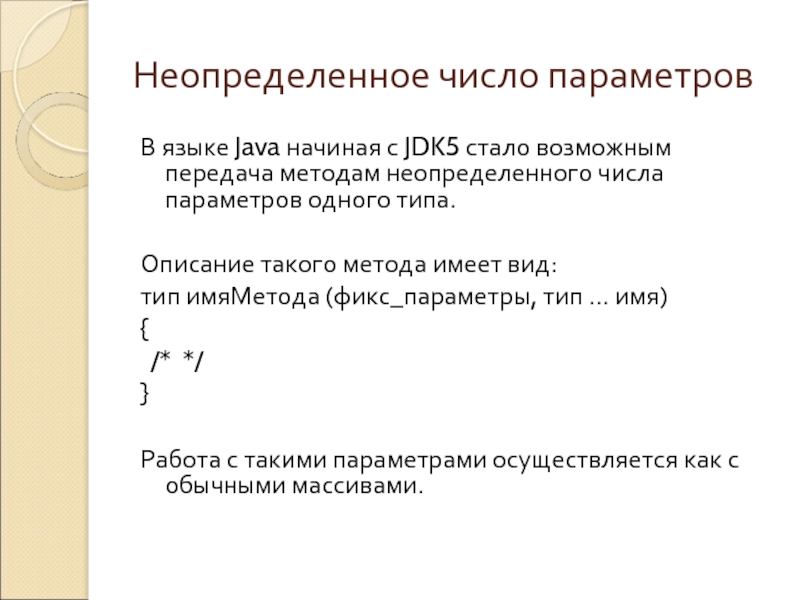 Неопределенное число параметров

В языке Java начиная с JDK5 стало возможным передача методам неопределенного числа параметров одного типа.

Описание такого метода имеет вид:
тип имяМетода (фикс_параметры, тип … имя)
{
 /* */
}

Работа с такими параметрами осуществляется как с обычными массивами.